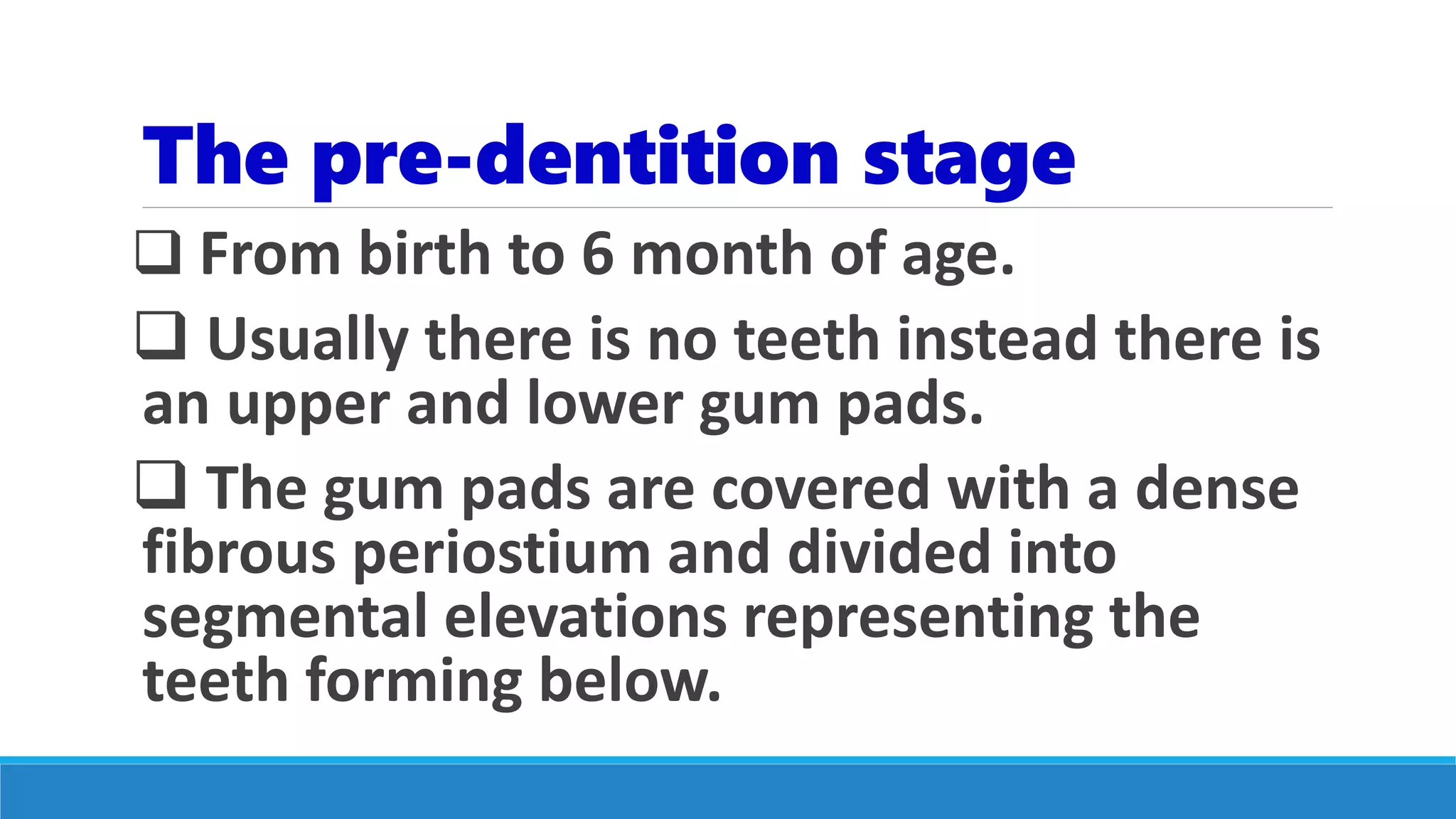 The pre-dentition stage

❑ From birth to 6 month of age.

❑ Usually there is no teeth instead there is an upper and lower gum pads.

❑ The gum pads are covered with a dense fibrous periostium and divided into segmental elevations representing the teeth forming below.